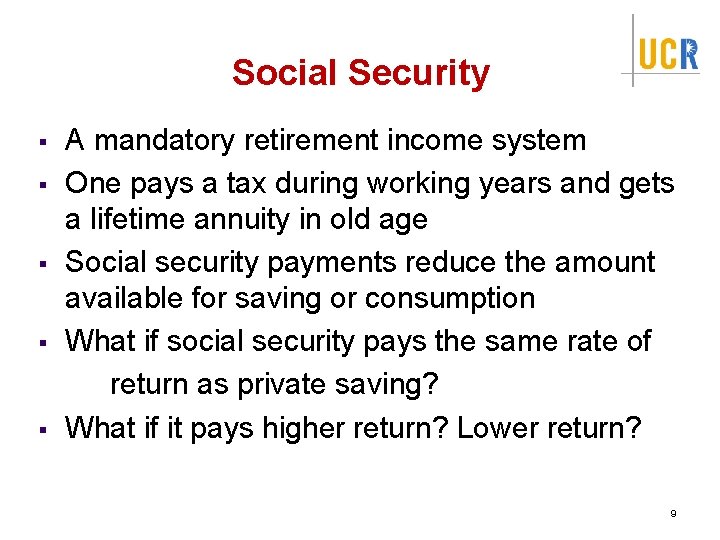 UCR

Social Security

▪ A mandatory retirement income system
▪ One pays a tax during working years and gets a lifetime annuity in old age
▪ Social security payments reduce the amount available for saving or consumption
▪ What if social security pays the same rate of return as private saving?
▪ What if it pays higher return? Lower return?

9